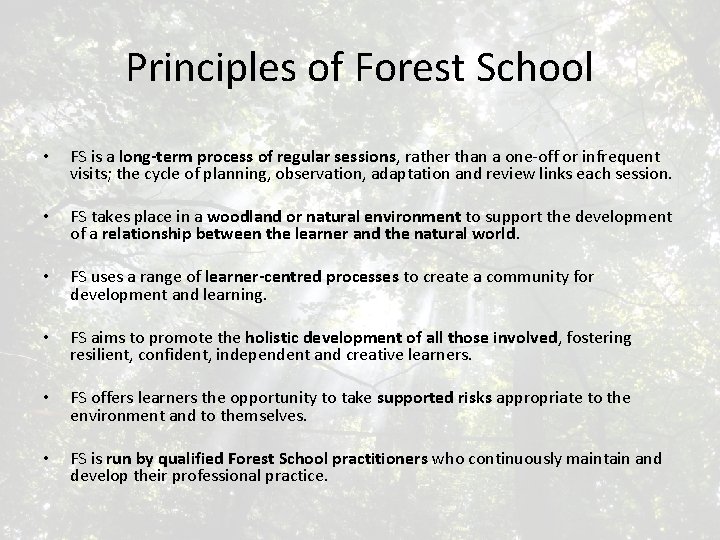 Principles of Forest School

• FS is a long-term process of regular sessions, rather than a one-off or infrequent visits; the cycle of planning, observation, adaptation and review links each session.

• FS takes place in a woodland or natural environment to support the development of a relationship between the learner and the natural world.

• FS uses a range of learner-centred processes to create a community for development and learning.

• FS aims to promote the holistic development of all those involved, fostering resilient, confident, independent and creative learners.

• FS offers learners the opportunity to take supported risks appropriate to the environment and to themselves.

• FS is run by qualified Forest School practitioners who continuously maintain and develop their professional practice.